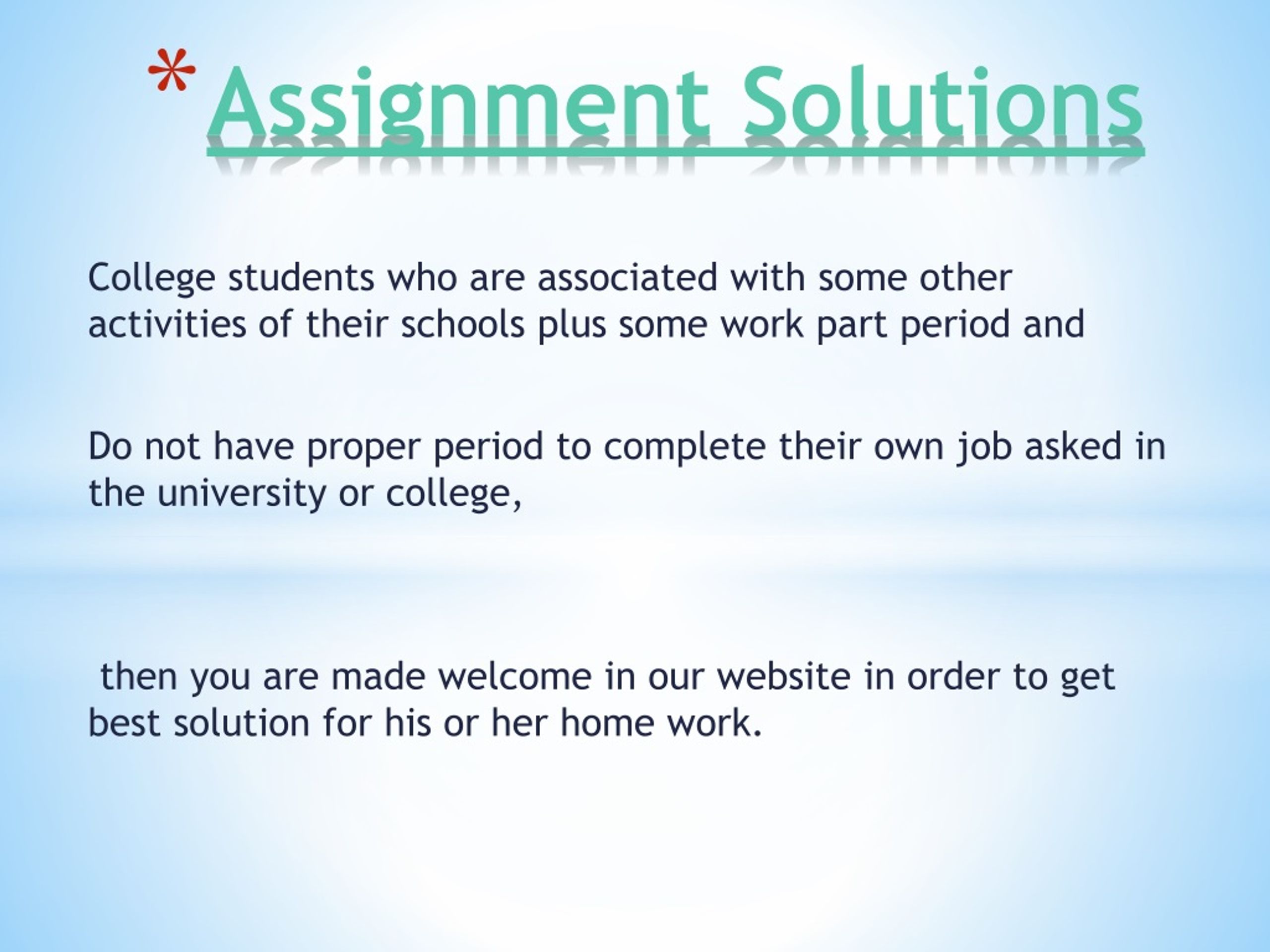 *Assignment Solutions

College students who are associated with some other activities of their schools plus some work part period and

Do not have proper period to complete their own job asked in the university or college,

then you are made welcome in our website in order to get best solution for his or her home work.